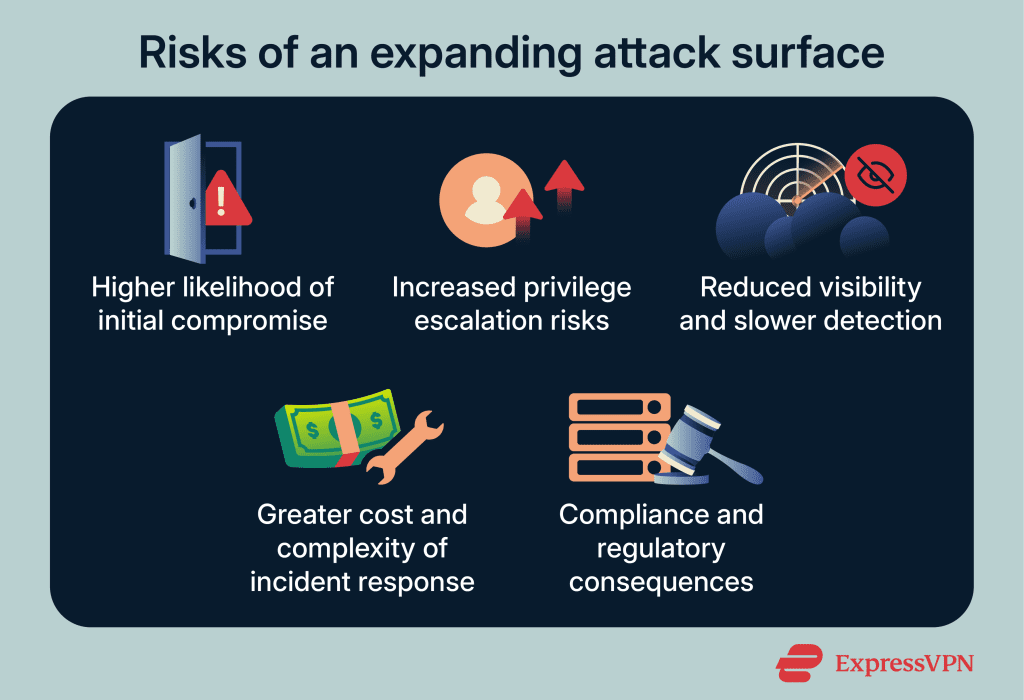 Risks of an expanding attack surface

Higher likelihood of initial compromise

Increased privilege escalation risks

Reduced visibility and slower detection

Greater cost and complexity of incident response

Compliance and regulatory consequences

ExpressVPN